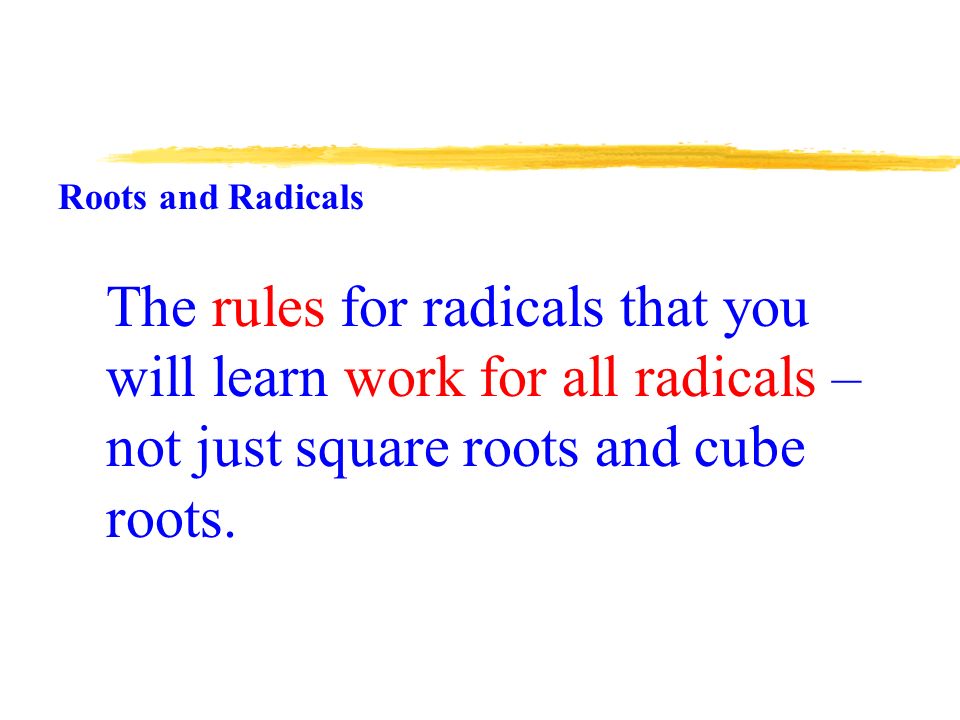 Roots and Radicals

The rules for radicals that you will learn work for all radicals – not just square roots and cube roots.